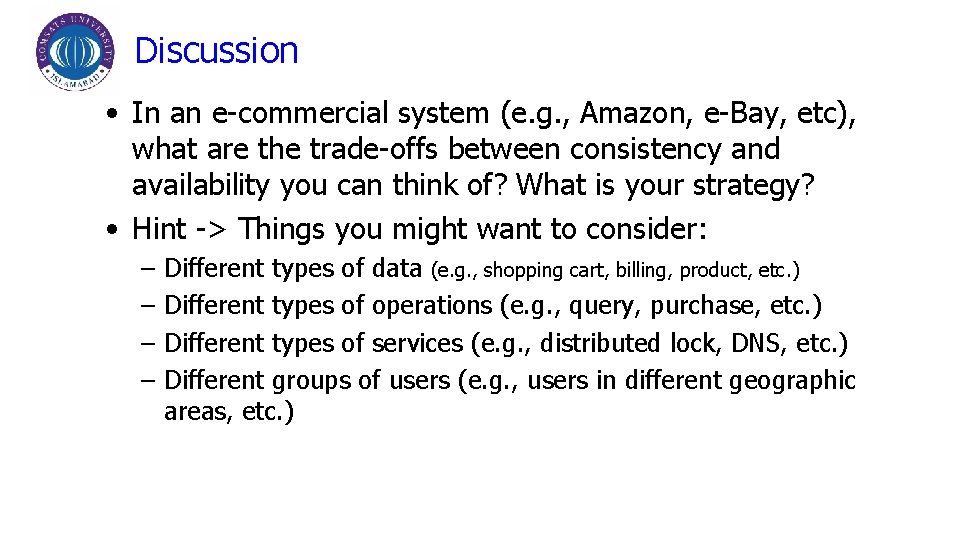 COMSATS UNIVERSITY ISLAMABAD

Discussion

• In an e-commercial system (e.g., Amazon, e-Bay, etc), what are the trade-offs between consistency and availability you can think of? What is your strategy?

• Hint -> Things you might want to consider:

– Different types of data (e.g., shopping cart, billing, product, etc.)

– Different types of operations (e.g., query, purchase, etc.)

– Different types of services (e.g., distributed lock, DNS, etc.)

– Different groups of users (e.g., users in different geographic areas, etc.)